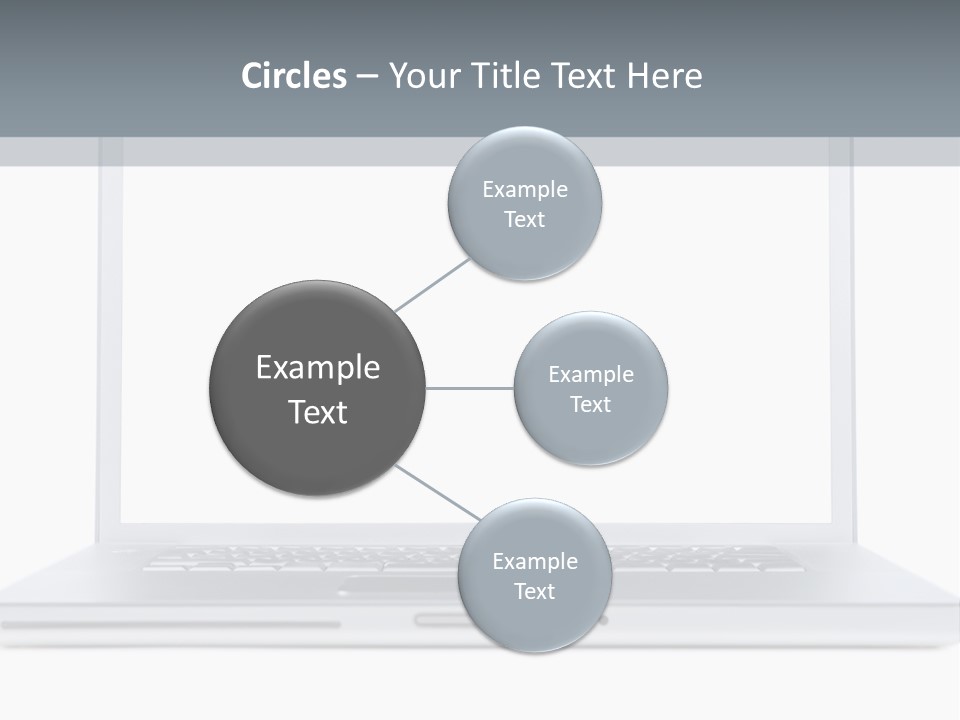 Circles – Your Title Text Here

Example Text

Example Text

Example Text

Example Text